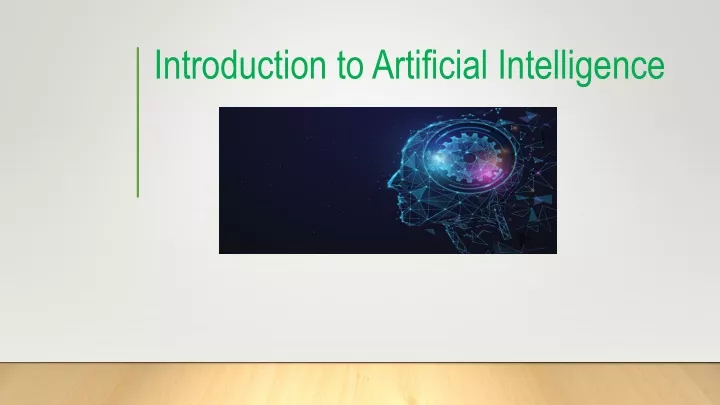 Introduction to Artificial Intelligence